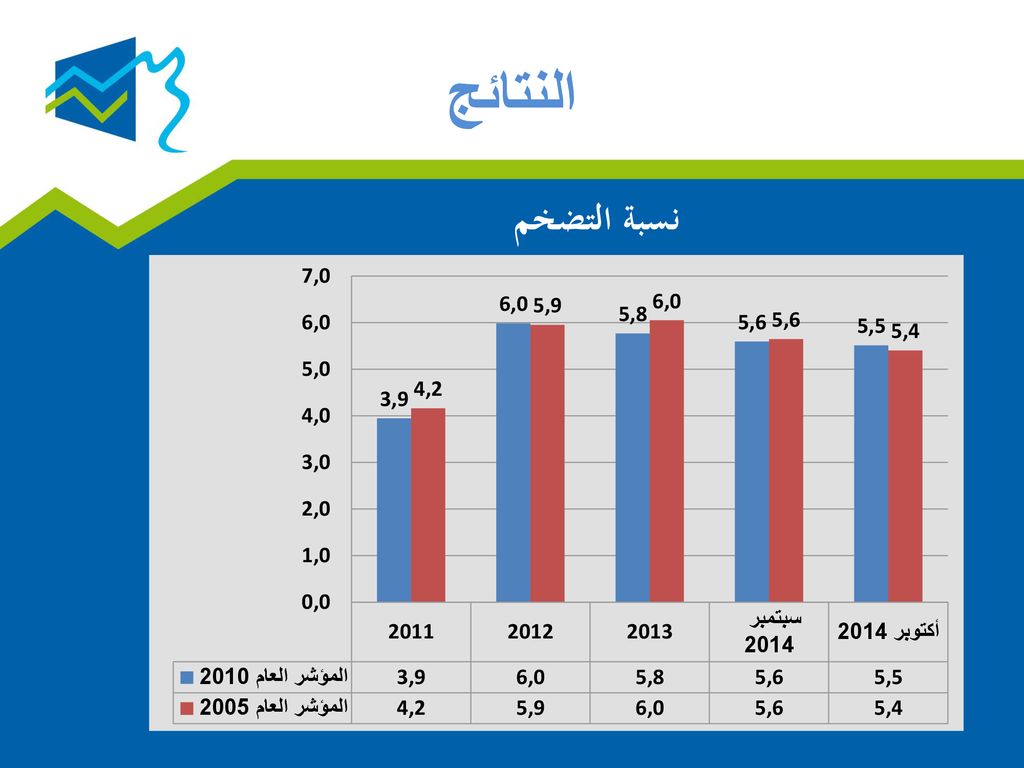 النتائج

نسبة التضخم

7,0
6,0
5,0
4,0
3,0
2,0
1,0
0,0

3,9 4,2
6,0 5,9
5,8 6,0
5,6 5,6
5,5 5,4

| | 2011 | 2012 | 2013 | سبتمبر 2014 | أكتوبر 2014 |
|---|---|---|---|---|---|
| المؤشر العام 2010 | 3,9 | 6,0 | 5,8 | 5,6 | 5,5 |
| المؤشر العام 2005 | 4,2 | 5,9 | 6,0 | 5,6 | 5,4 |